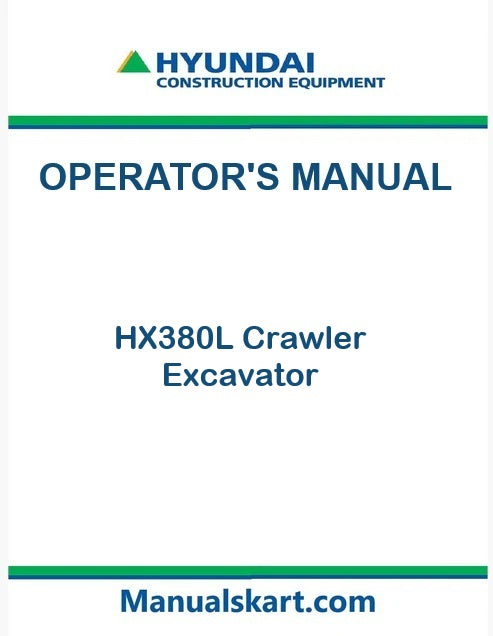 HYUNDAI
CONSTRUCTION EQUIPMENT

OPERATOR'S MANUAL

HX380L Crawler Excavator

Manualskart.com